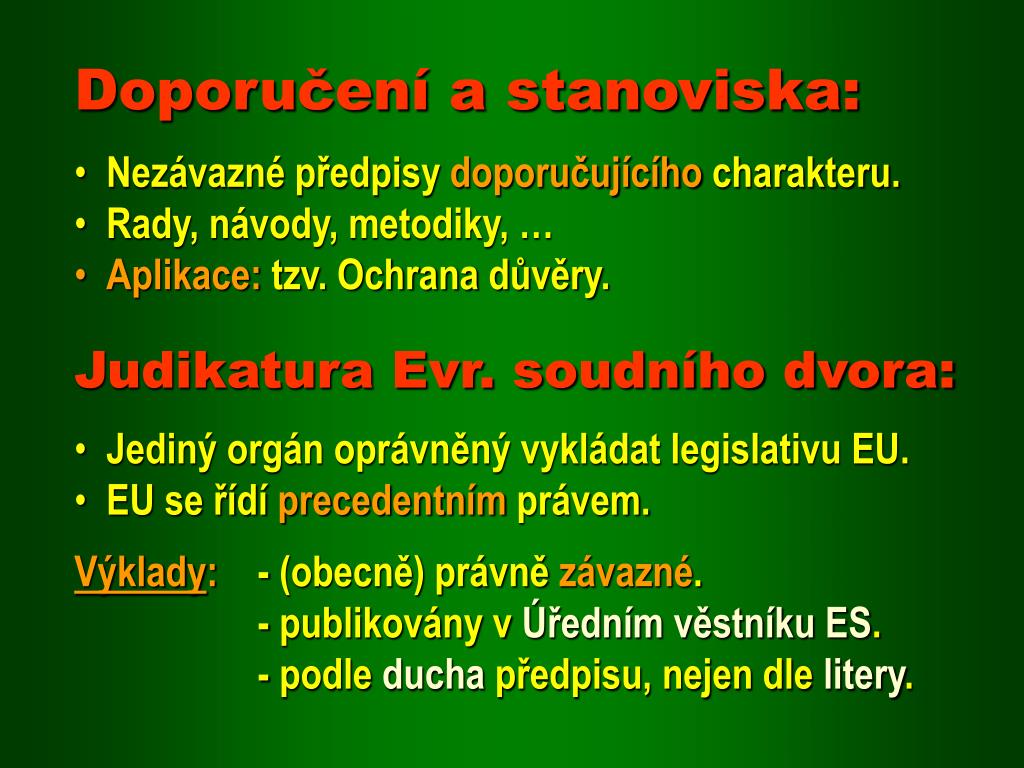 Doporučení a stanoviska:

• Nezávazné předpisy doporučujícího charakteru.
• Rady, návody, metodiky, …
• Aplikace: tzv. Ochrana důvěry.

Judikatura Evr. soudního dvora:

• Jediný orgán oprávněný vykládat legislativu EU.
• EU se řídí precedentním právem.

Výklady: - (obecně) právně závazné.
- publikovány v Úředním věstníku ES.
- podle ducha předpisu, nejen dle litery.